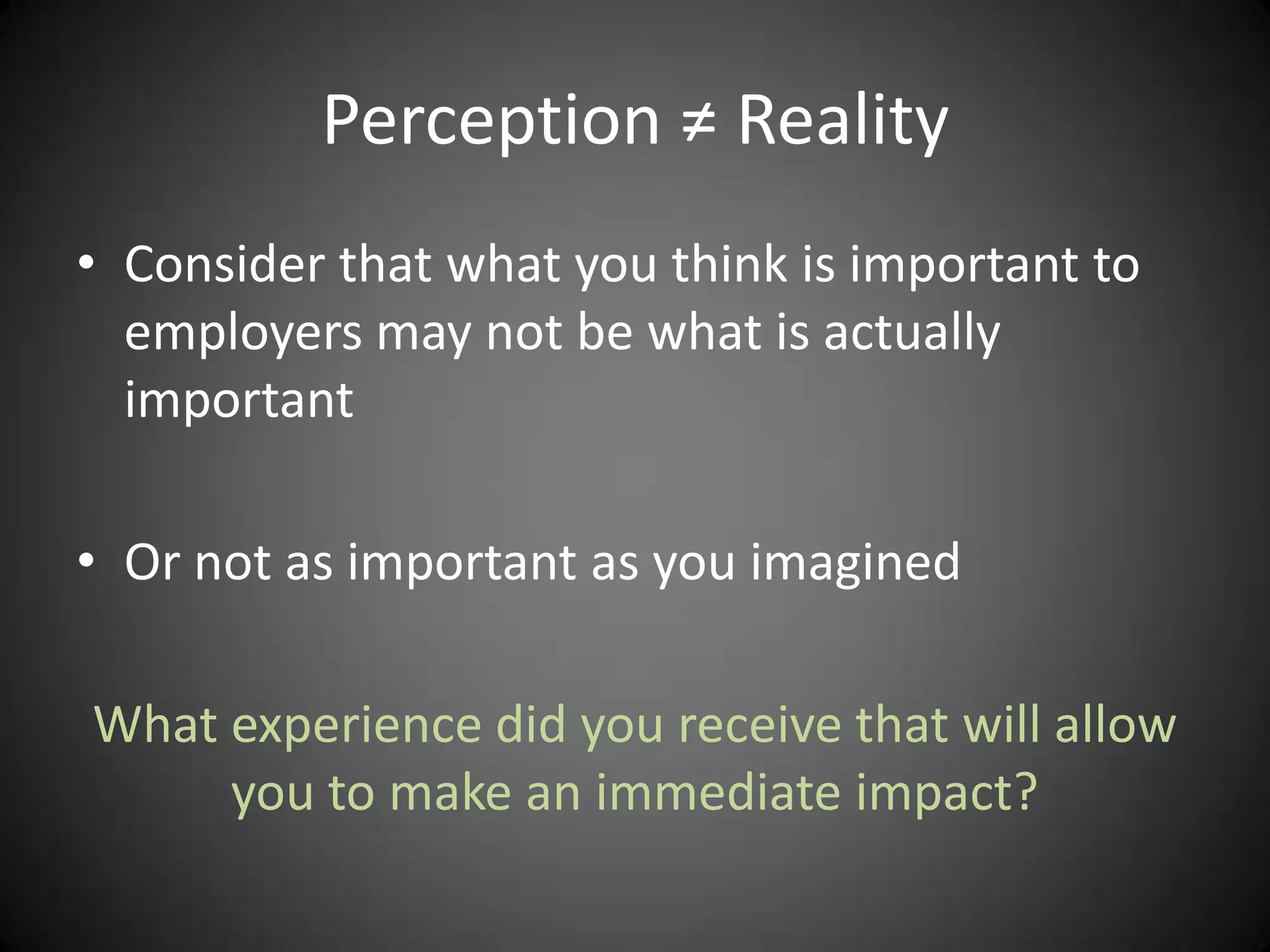 Perception ≠ Reality

• Consider that what you think is important to employers may not be what is actually important

• Or not as important as you imagined

What experience did you receive that will allow you to make an immediate impact?